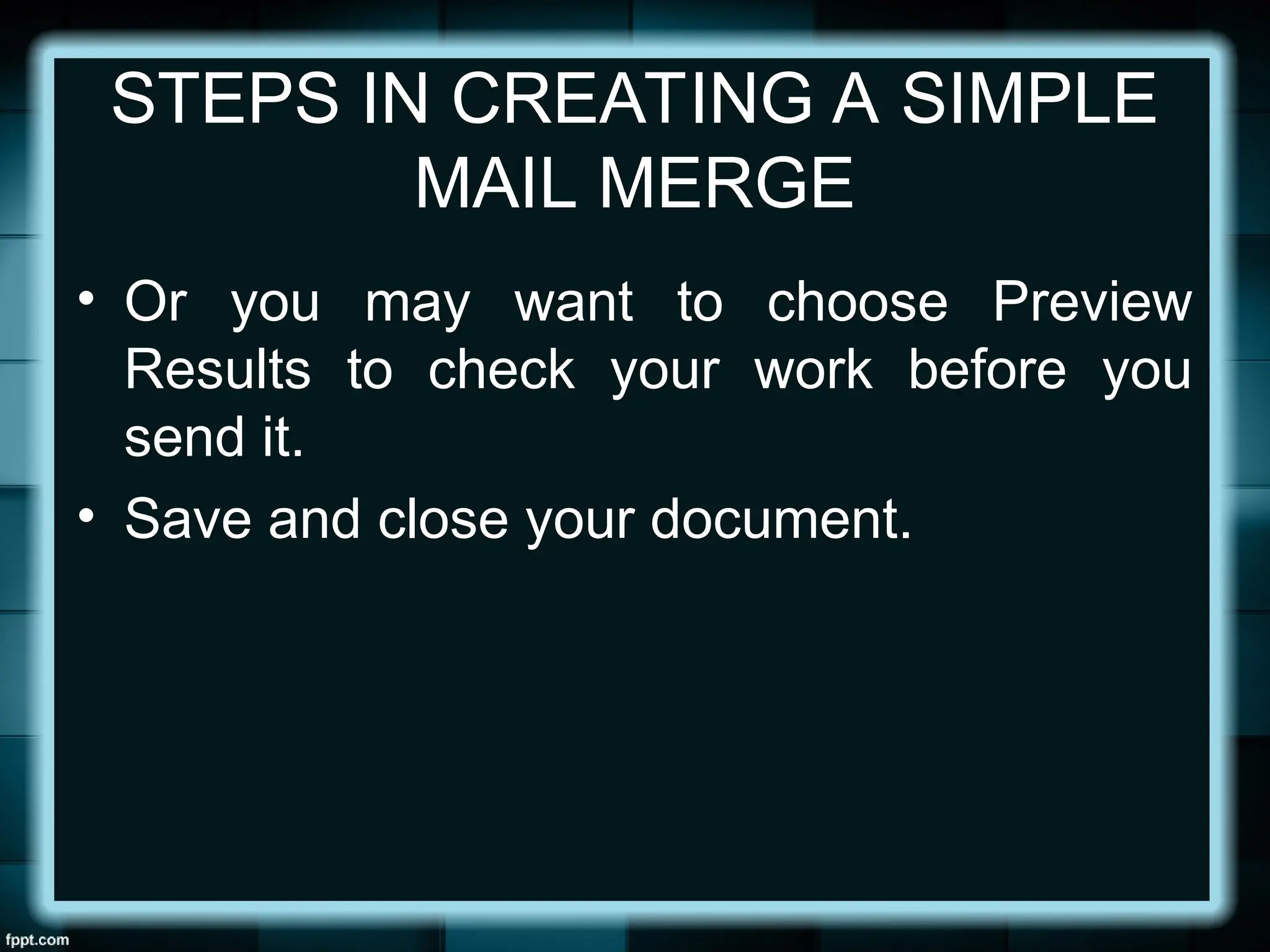 STEPS IN CREATING A SIMPLE MAIL MERGE

• Or you may want to choose Preview Results to check your work before you send it.

• Save and close your document.

fppt.com